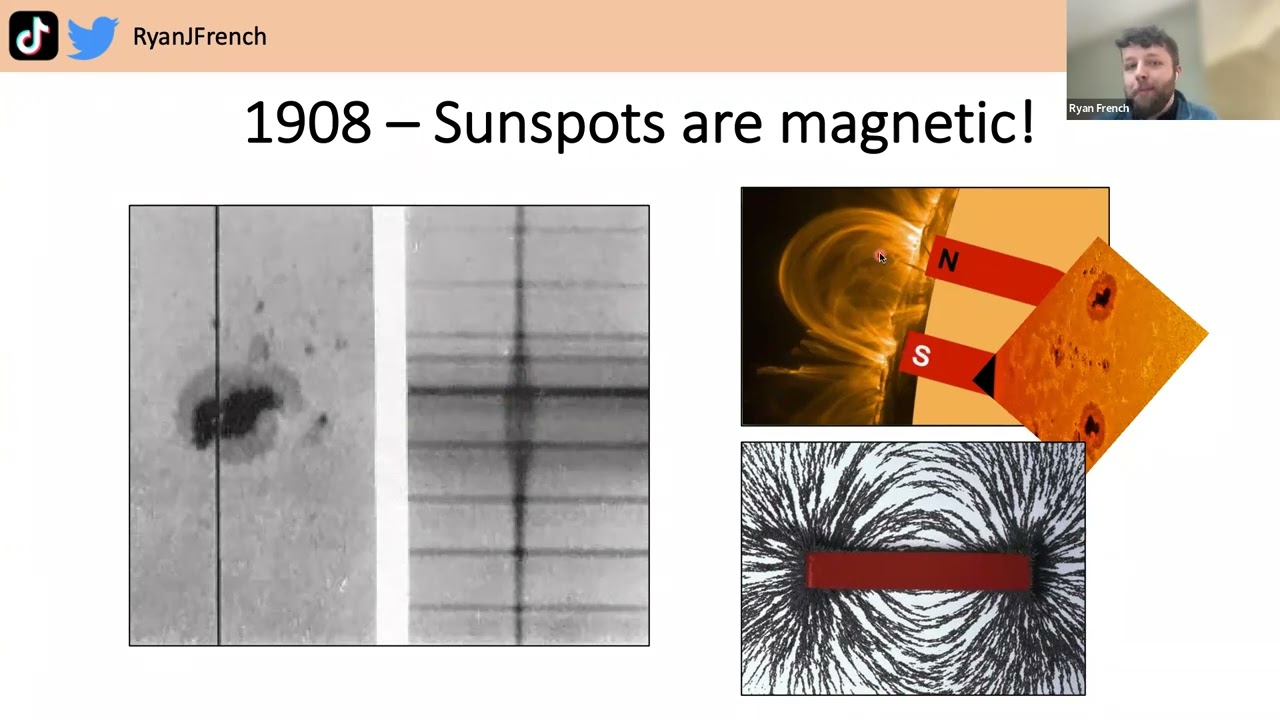 RyanJFrench

Ryan French

1908 – Sunspots are magnetic!

N

S